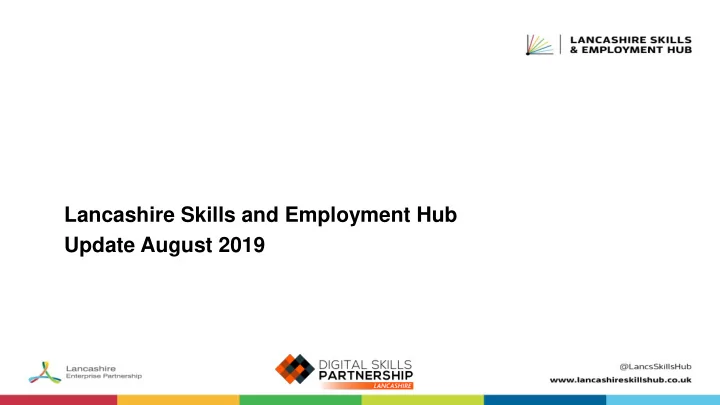 LANCASHIRE SKILLS & EMPLOYMENT HUB

Lancashire Skills and Employment Hub
Update August 2019

Lancashire
Enterprise Partnership

DIGITAL SKILLS
PARTNERSHIP
LANCASHIRE

@LancsSkillsHub
www.lancashireskillshub.co.uk